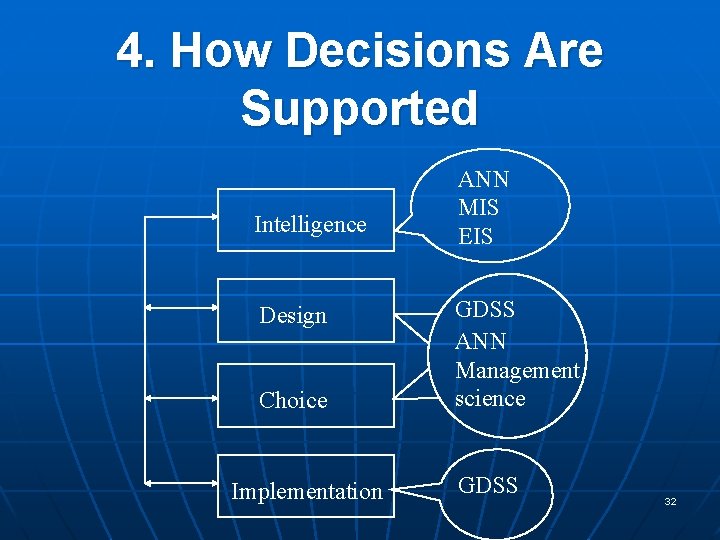 4. How Decisions Are Supported

Intelligence

ANN
MIS
EIS

Design

Choice

GDSS
ANN
Management science

Implementation

GDSS

32